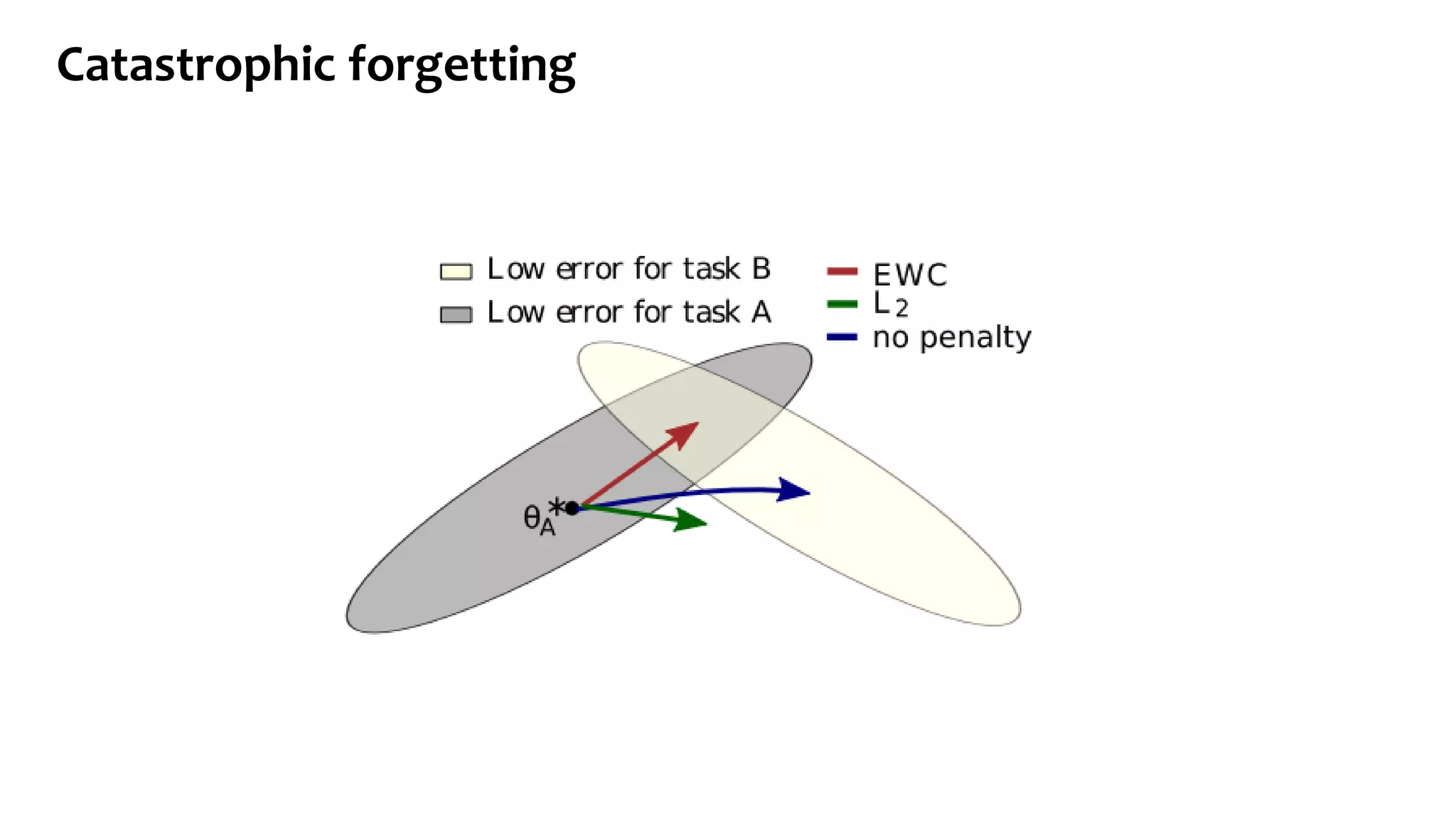 Catastrophic forgetting

Low error for task B
Low error for task A

EWC
$L_2$
no penalty

$\theta_A^*$